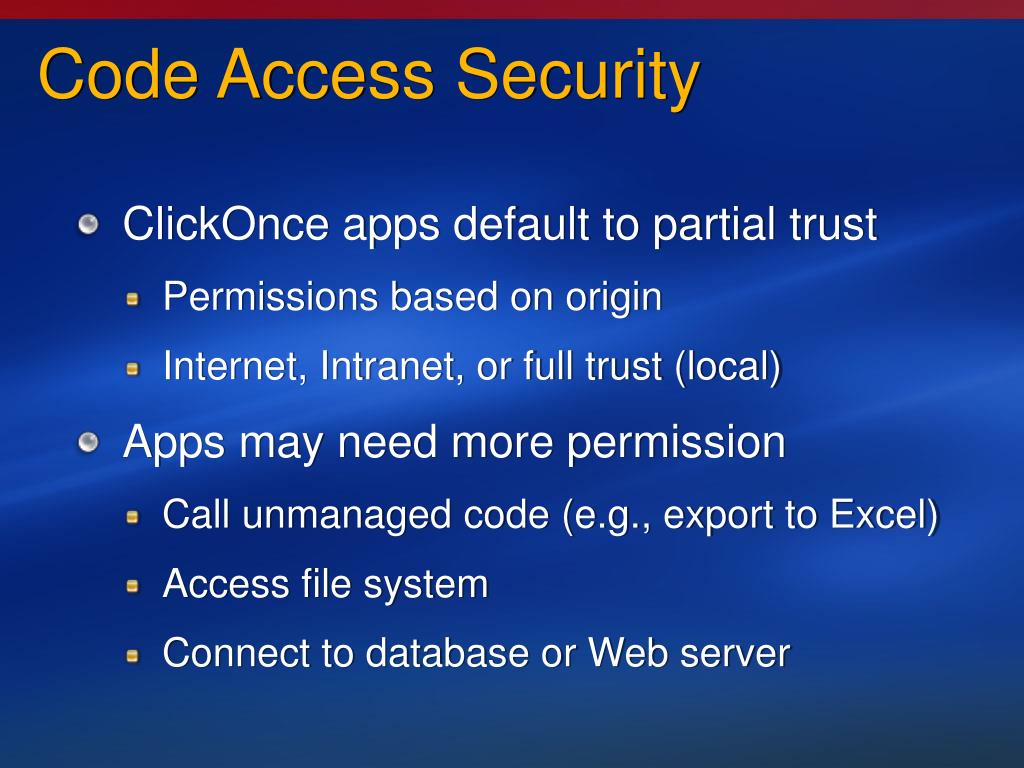 Code Access Security

ClickOnce apps default to partial trust

Permissions based on origin

Internet, Intranet, or full trust (local)

Apps may need more permission

Call unmanaged code (e.g., export to Excel)

Access file system

Connect to database or Web server